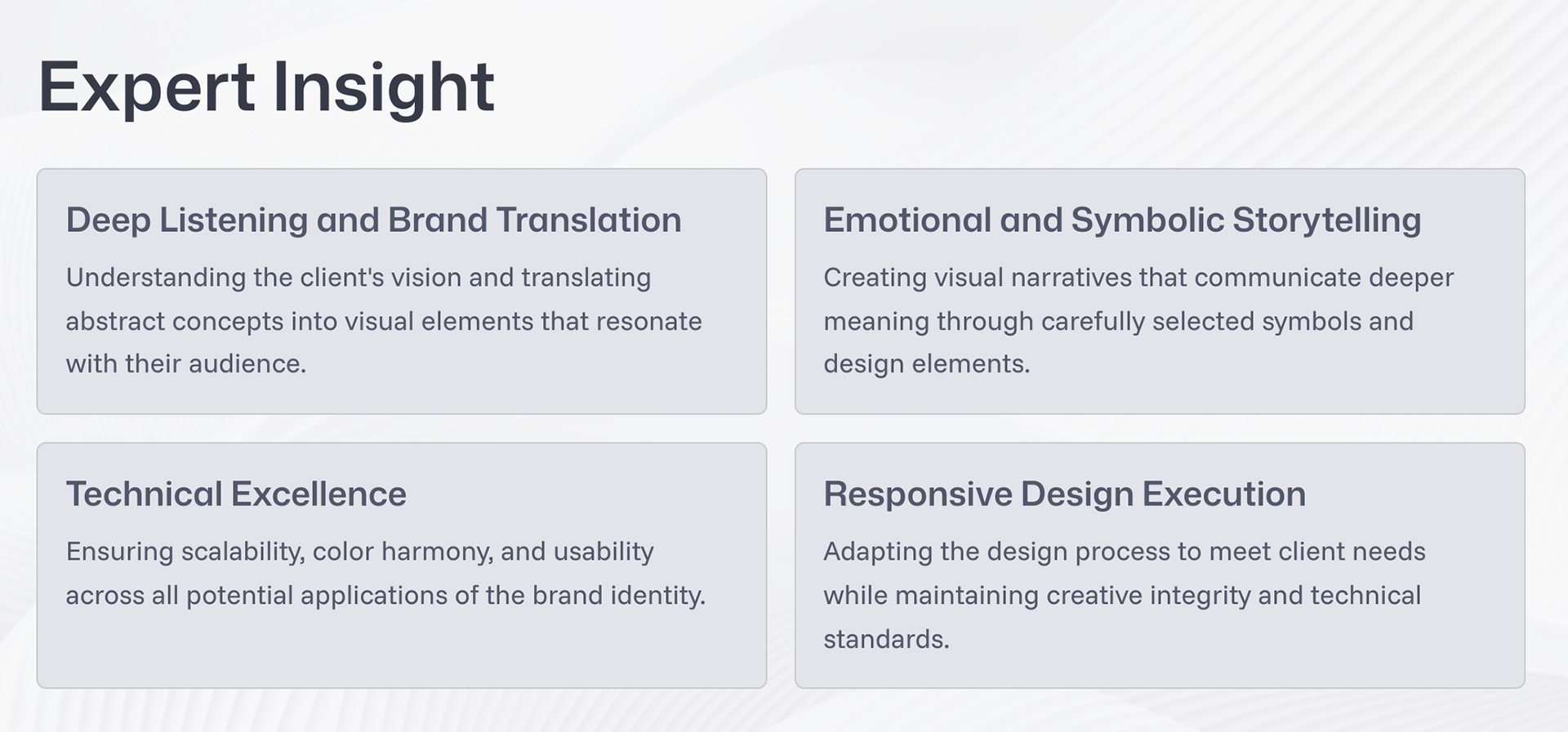 Expert Insight

Deep Listening and Brand Translation

Understanding the client's vision and translating abstract concepts into visual elements that resonate with their audience.

Emotional and Symbolic Storytelling

Creating visual narratives that communicate deeper meaning through carefully selected symbols and design elements.

Technical Excellence

Ensuring scalability, color harmony, and usability across all potential applications of the brand identity.

Responsive Design Execution

Adapting the design process to meet client needs while maintaining creative integrity and technical standards.